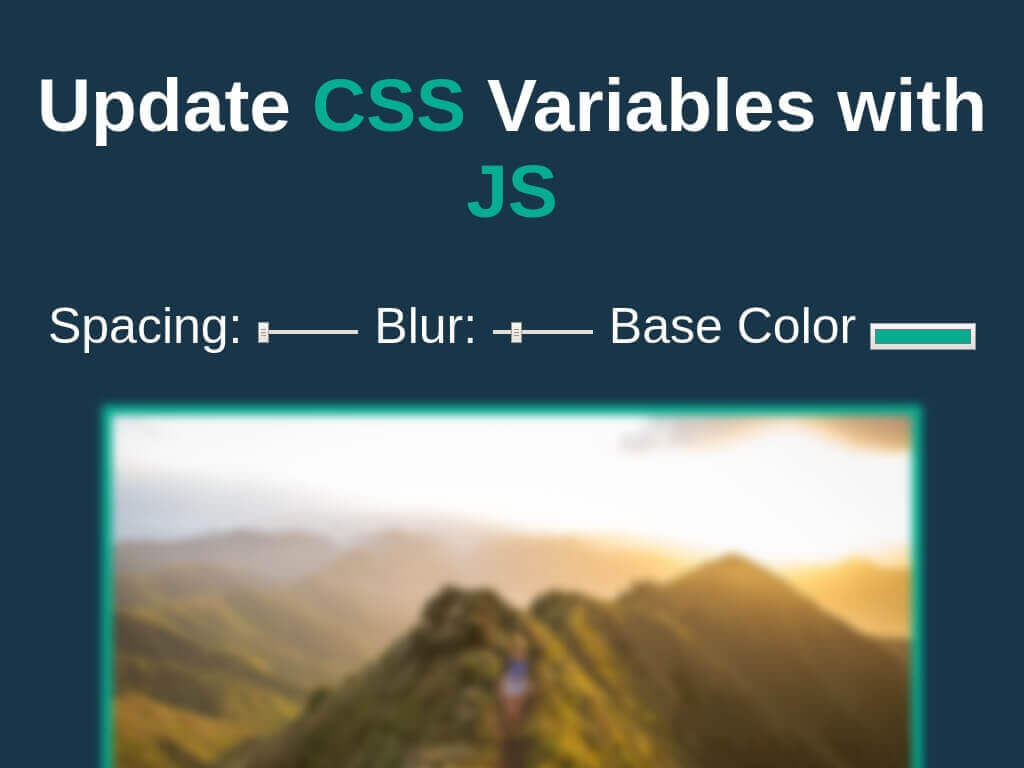 Update CSS Variables with JS

Spacing: Blur: Base Color